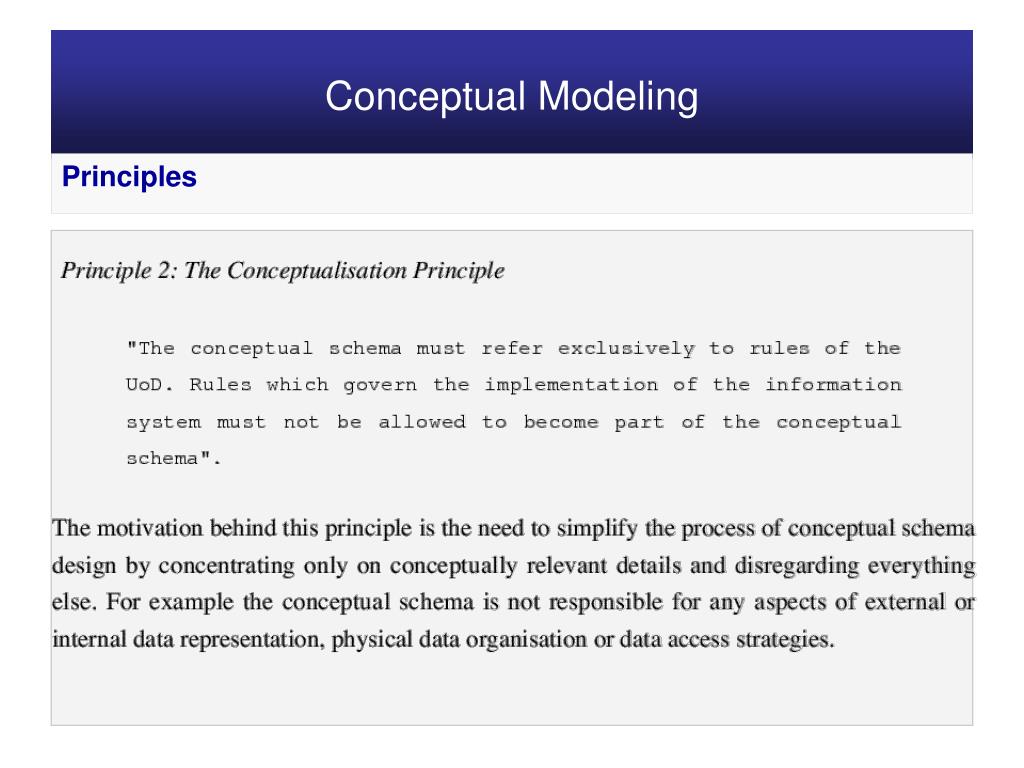 Conceptual Modeling

Principles

Principle 2: The Conceptualisation Principle

"The conceptual schema must refer exclusively to rules of the UoD. Rules which govern the implementation of the information system must not be allowed to become part of the conceptual schema".

The motivation behind this principle is the need to simplify the process of conceptual schema design by concentrating only on conceptually relevant details and disregarding everything else. For example the conceptual schema is not responsible for any aspects of external or internal data representation, physical data organisation or data access strategies.